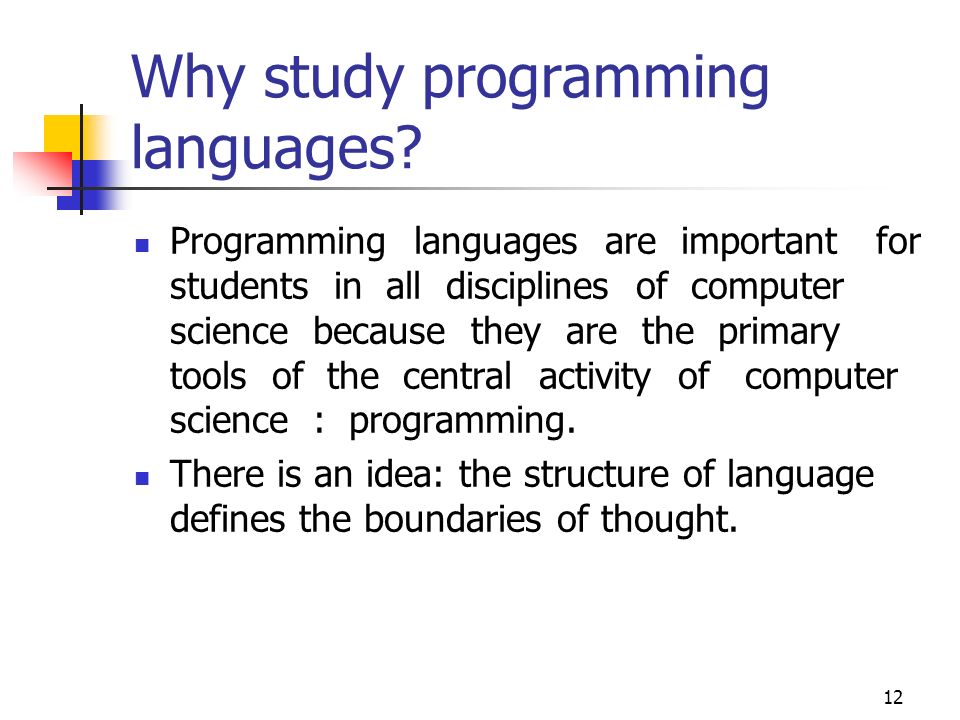 Why study programming languages?

- Programming languages are important for students in all disciplines of computer science because they are the primary tools of the central activity of computer science : programming.
- There is an idea: the structure of language defines the boundaries of thought.

12